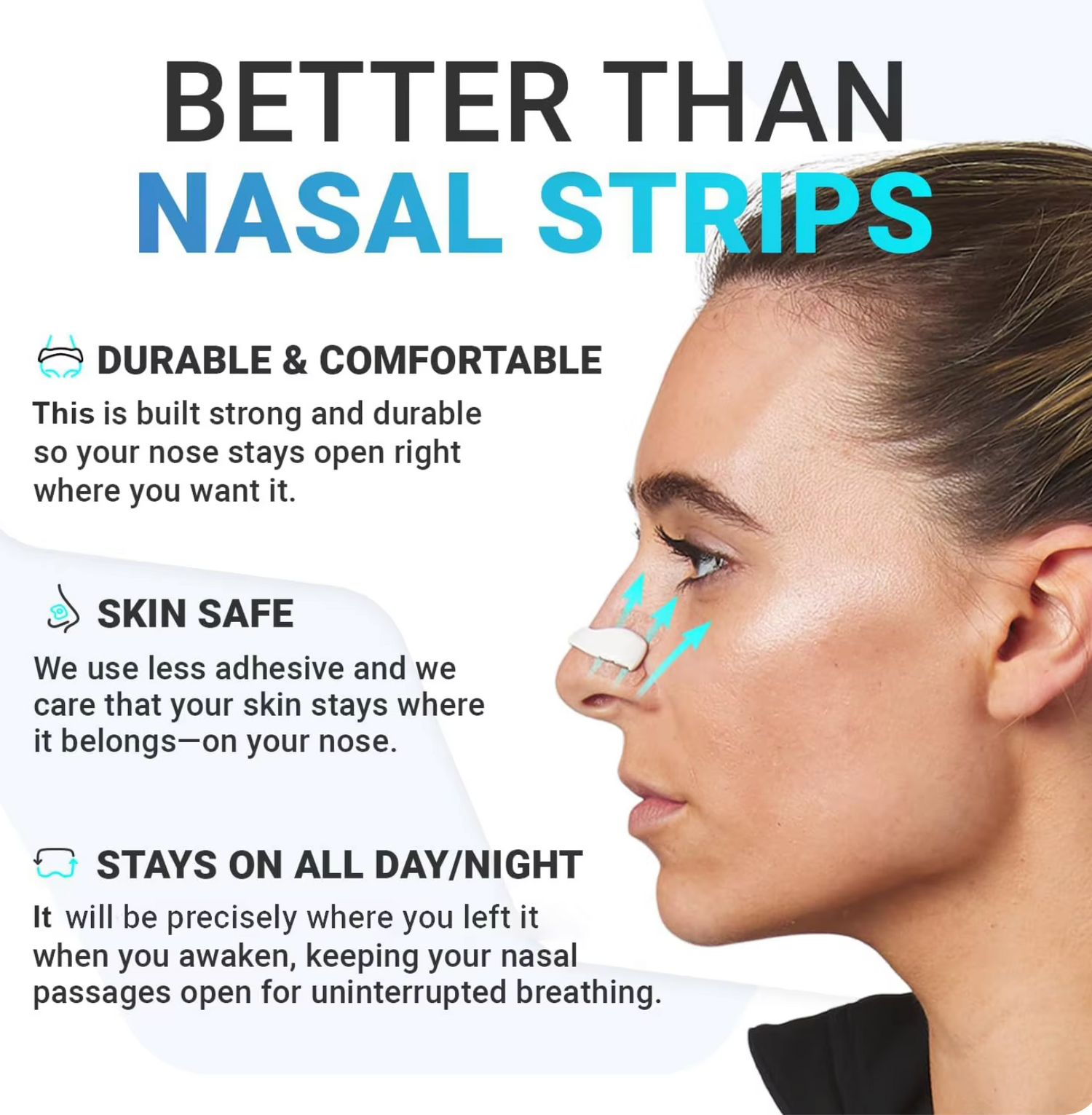 BETTER THAN
NASAL STRIPS

DURABLE & COMFORTABLE

This is built strong and durable so your nose stays open right where you want it.

SKIN SAFE

We use less adhesive and we care that your skin stays where it belongs—on your nose.

STAYS ON ALL DAY/NIGHT

It will be precisely where you left it when you awaken, keeping your nasal passages open for uninterrupted breathing.